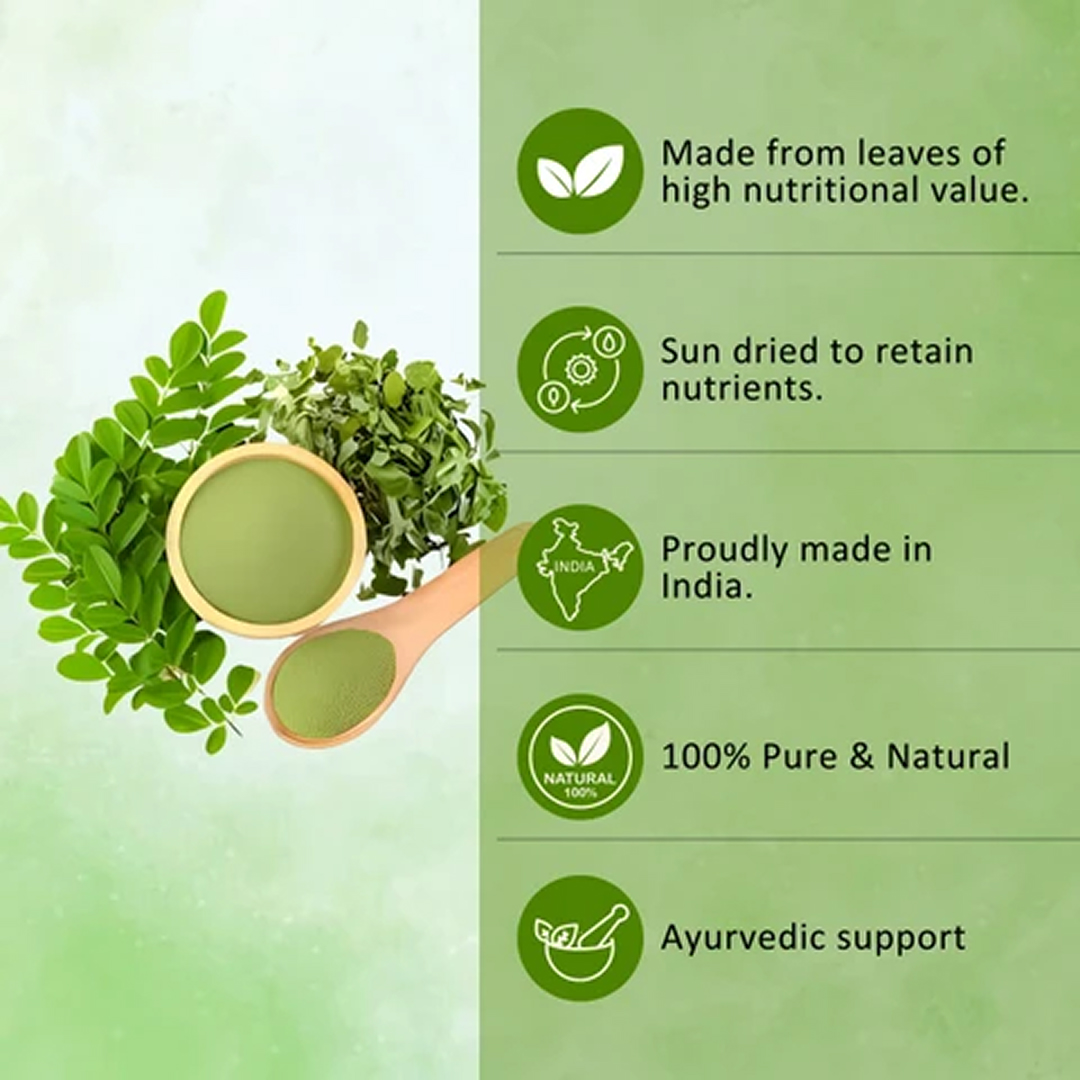 Made from leaves of high nutritional value.

Sun dried to retain nutrients.

INDIA

Proudly made in India.

NATURAL 100%

100% Pure & Natural

Ayurvedic support